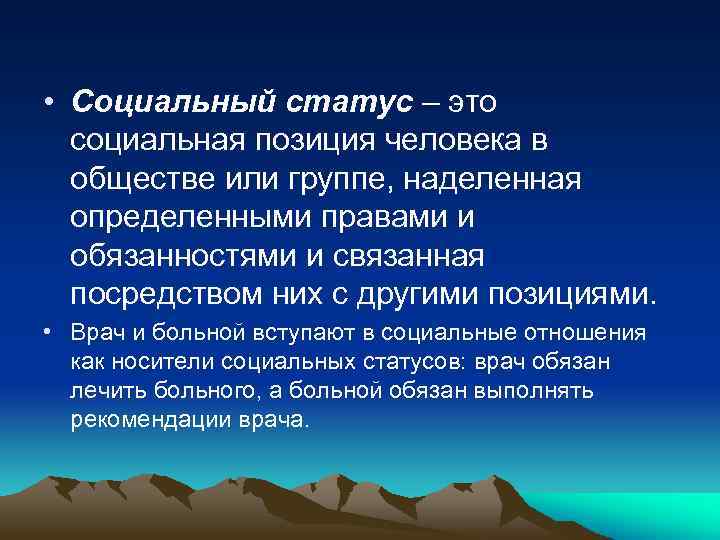 • Социальный статус – это социальная позиция человека в обществе или группе, наделенная определенными правами и обязанностями и связанная посредством них с другими позициями.

• Врач и больной вступают в социальные отношения как носители социальных статусов: врач обязан лечить больного, а больной обязан выполнять рекомендации врача.